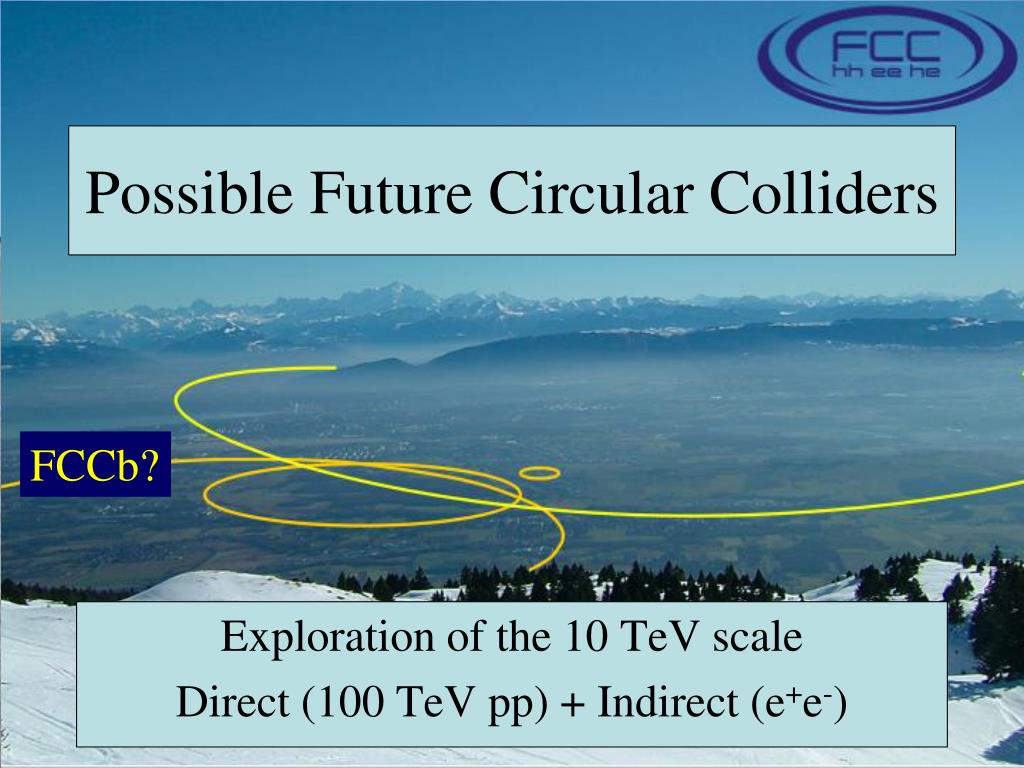 FCC
hh ee he

Possible Future Circular Colliders

FCCb?

Exploration of the 10 TeV scale
Direct (100 TeV pp) + Indirect ($e^+e^-$)